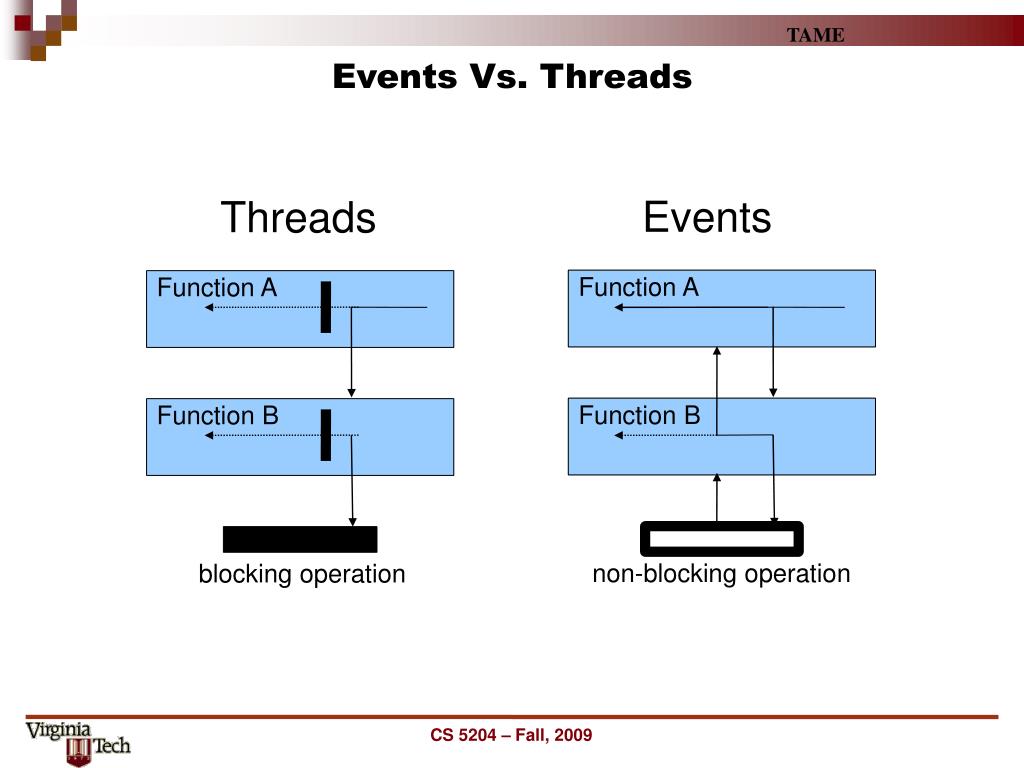 TAME

Events Vs. Threads

Threads

Function A

Function B

blocking operation

Events

Function A

Function B

non-blocking operation

Virginia Tech

CS 5204 – Fall, 2009